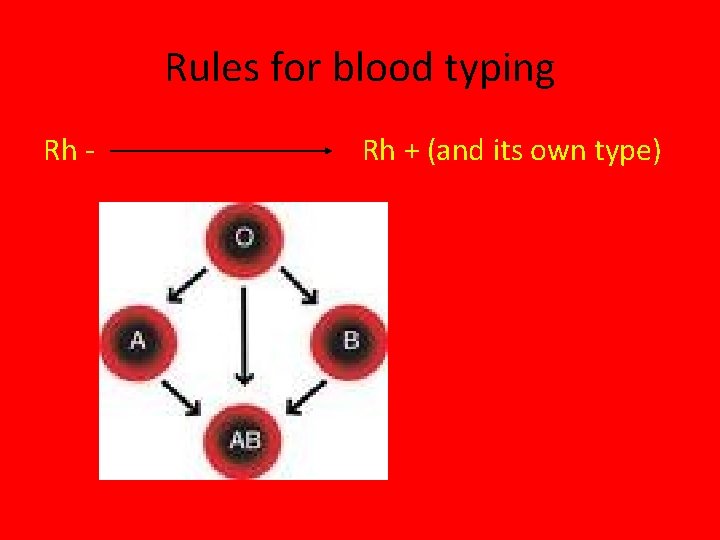 Rules for blood typing

Rh - Rh + (and its own type)

O

A

B

AB